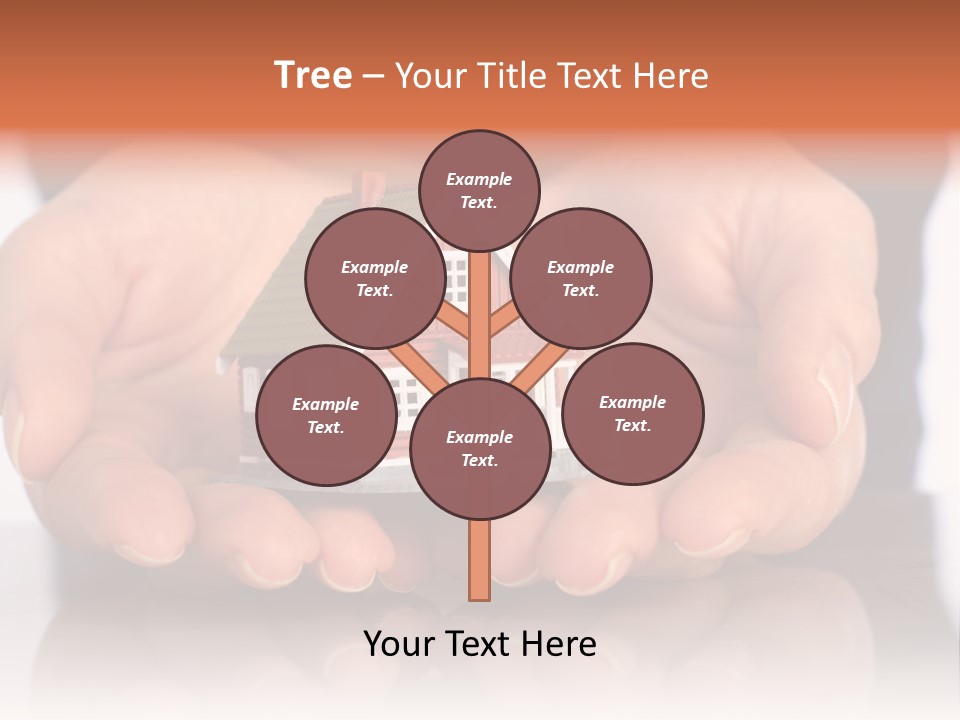 Tree – Your Title Text Here

Example Text.

Example Text.

Example Text.

Example Text.

Example Text.

Example Text.

Your Text Here